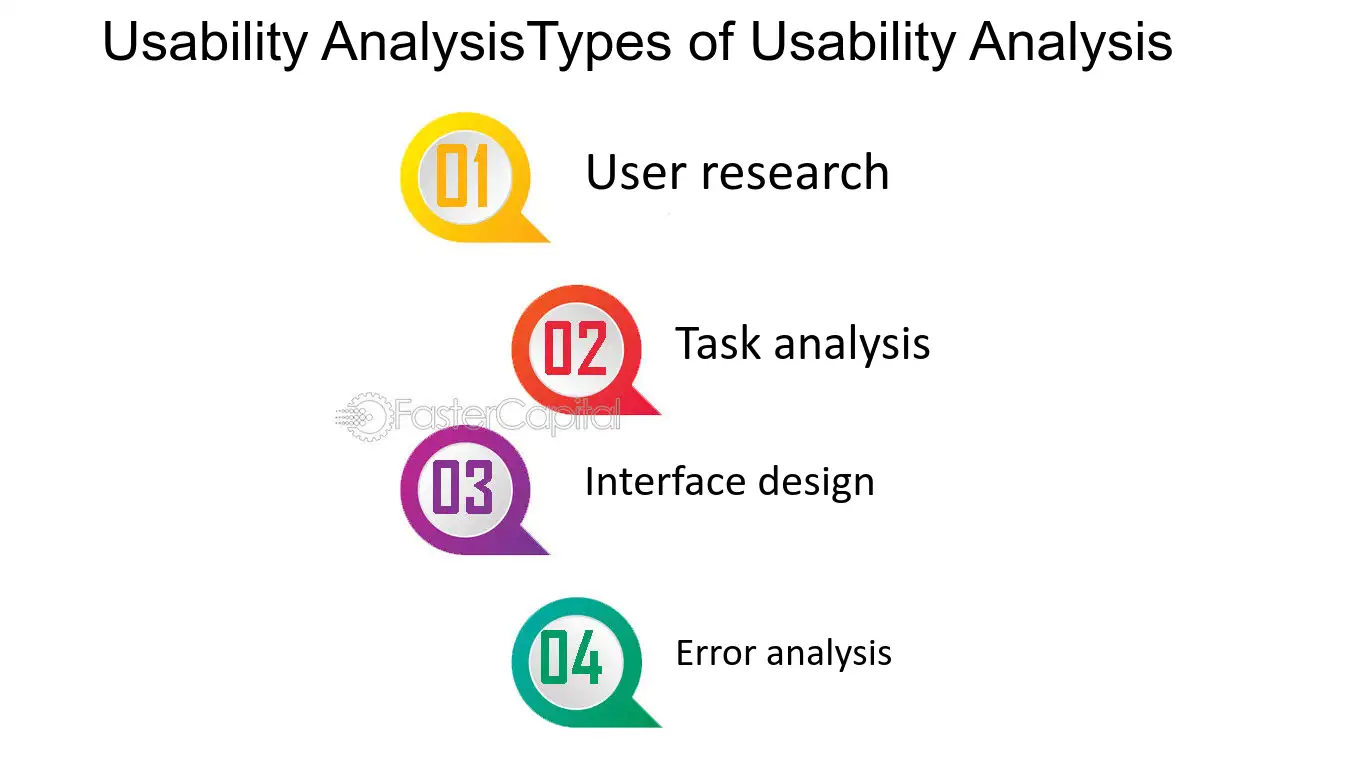 Usability AnalysisTypes of Usability Analysis

01
User research

02
Task analysis

03
Interface design

04
Error analysis

FasterCapital